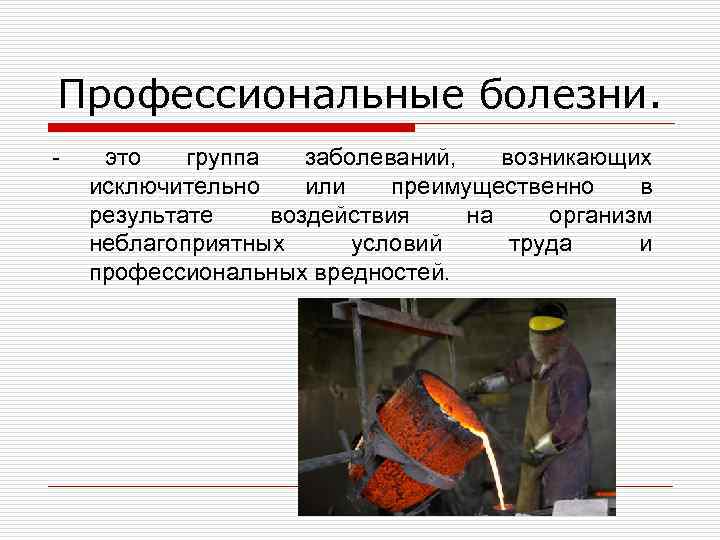 Профессиональные болезни.

- это группа заболеваний, возникающих исключительно или преимущественно в результате воздействия на организм неблагоприятных условий труда и профессиональных вредностей.